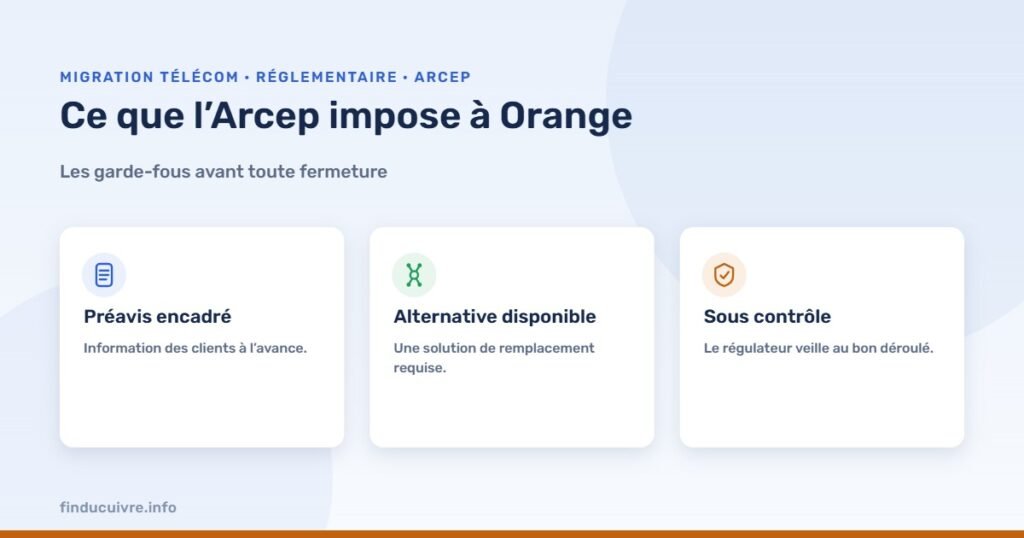 MIGRATION TÉLÉCOM • RÉGLEMENTAIRE • ARCEP

Ce que l'Arcep impose à Orange

Les garde-fous avant toute fermeture

Préavis encadré

Information des clients à l'avance.

Alternative disponible

Une solution de remplacement requise.

Sous contrôle

Le régulateur veille au bon déroulé.

finducuivre.info